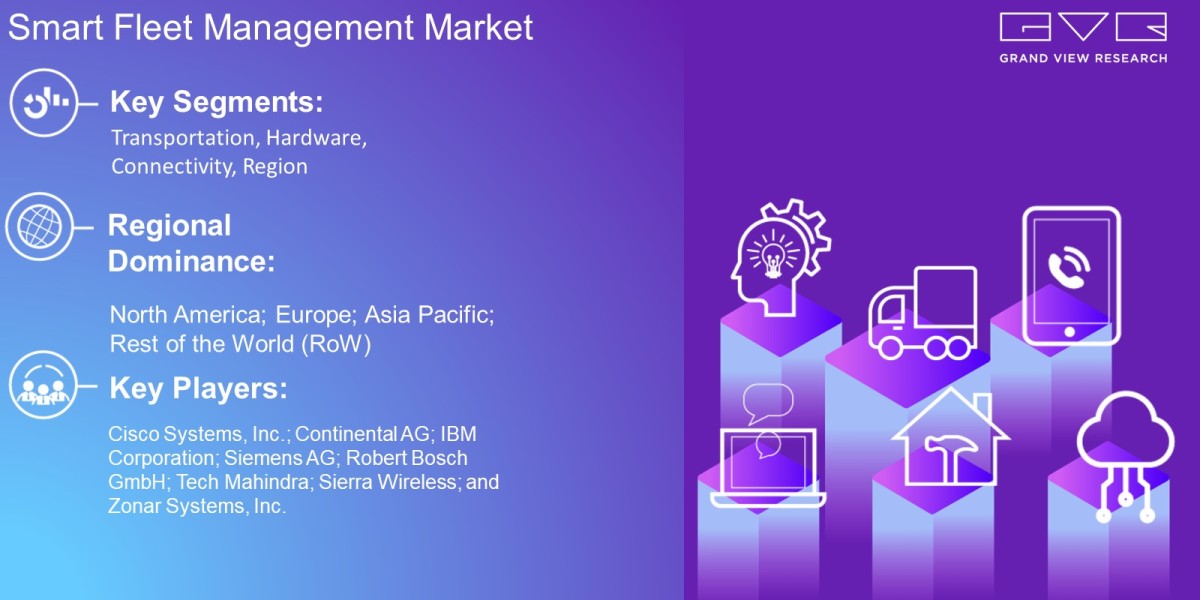 Smart Fleet Management Market

GVR
GRAND VIEW RESEARCH

Key Segments:
Transportation, Hardware, Connectivity, Region

Regional Dominance:
North America; Europe; Asia Pacific; Rest of the World (RoW)

Key Players:
Cisco Systems, Inc.; Continental AG; IBM Corporation; Siemens AG; Robert Bosch GmbH; Tech Mahindra; Sierra Wireless; and Zonar Systems, Inc.